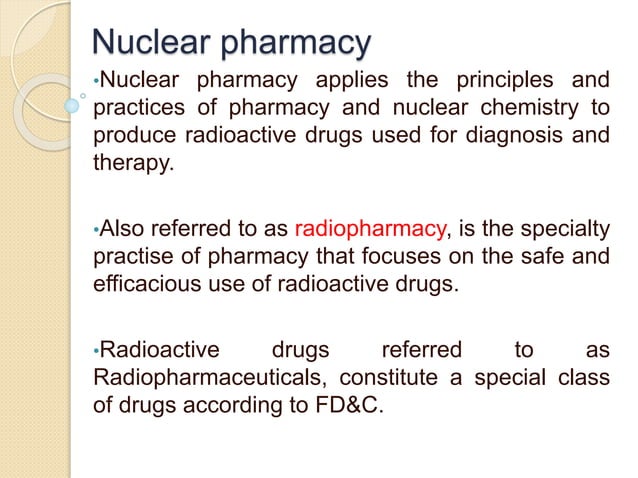 Nuclear pharmacy

•Nuclear pharmacy applies the principles and practices of pharmacy and nuclear chemistry to produce radioactive drugs used for diagnosis and therapy.

•Also referred to as radiopharmacy, is the specialty practise of pharmacy that focuses on the safe and efficacious use of radioactive drugs.

•Radioactive drugs referred to as Radiopharmaceuticals, constitute a special class of drugs according to FD&C.